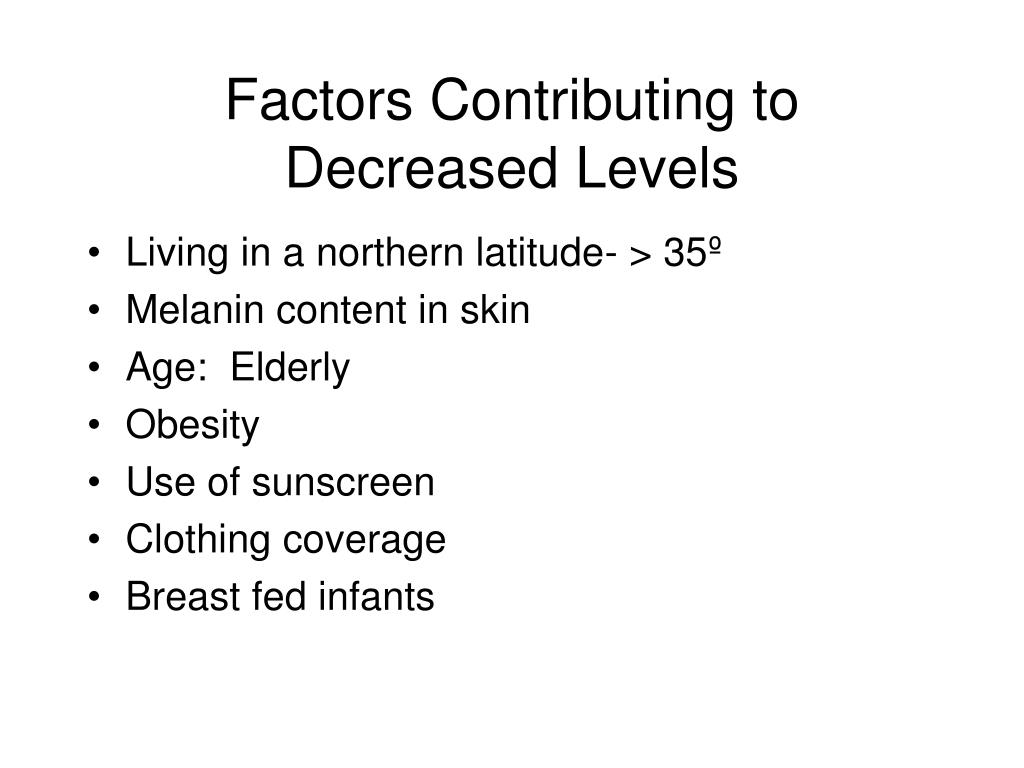 Factors Contributing to Decreased Levels

• Living in a northern latitude- > 35º
• Melanin content in skin
• Age:  Elderly
• Obesity
• Use of sunscreen
• Clothing coverage
• Breast fed infants